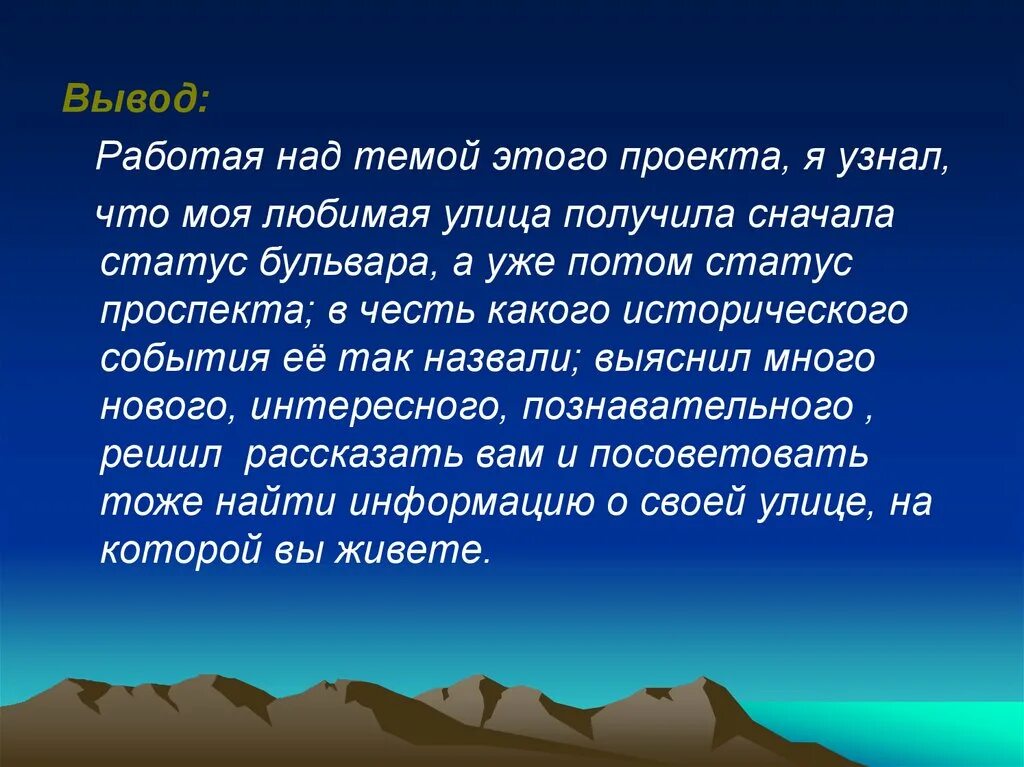 Вывод:

Работая над темой этого проекта, я узнал, что моя любимая улица получила сначала статус бульвара, а уже потом статус проспекта; в честь какого исторического события её так назвали; выяснил много нового, интересного, познавательного , решил рассказать вам и посоветовать тоже найти информацию о своей улице, на которой вы живете.